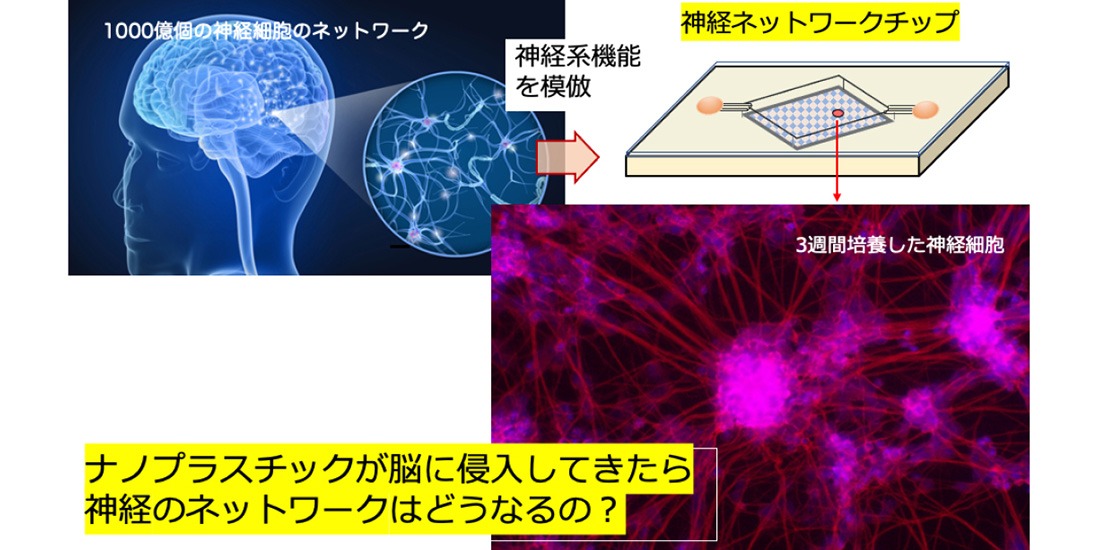 1000億個の神経細胞のネットワーク

神経系機能を模倣

神経ネットワークチップ

3週間培養した神経細胞

ナノプラスチックが脳に侵入してきたら
神経のネットワークはどうなるの？